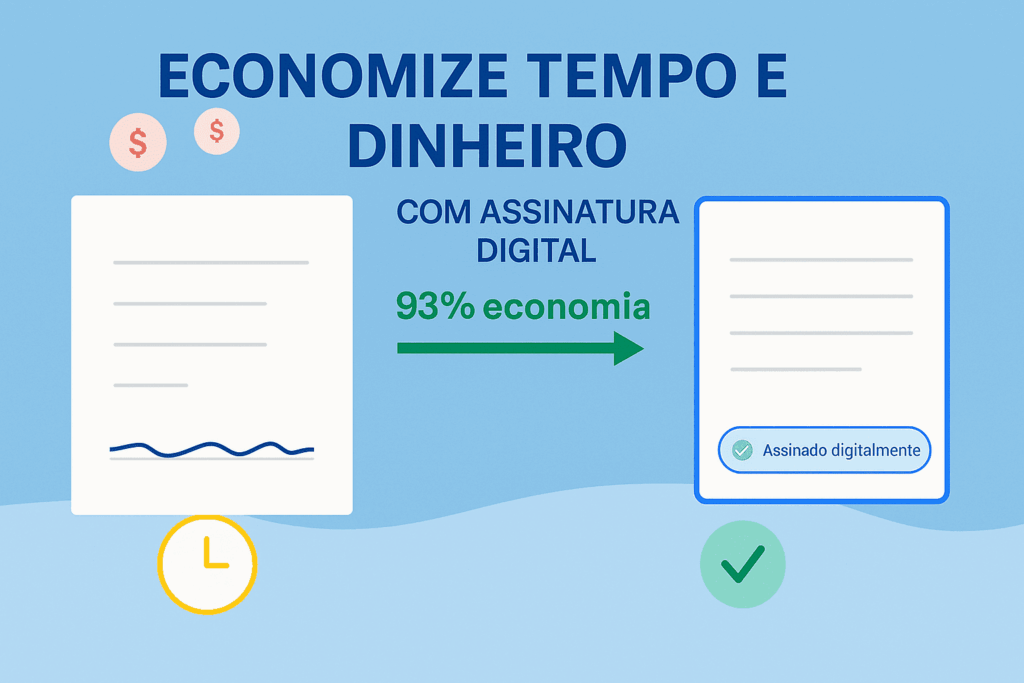 ECONOMIZE TEMPO E DINHEIRO

$ $

COM ASSINATURA DIGITAL

93% economia

Assinado digitalmente